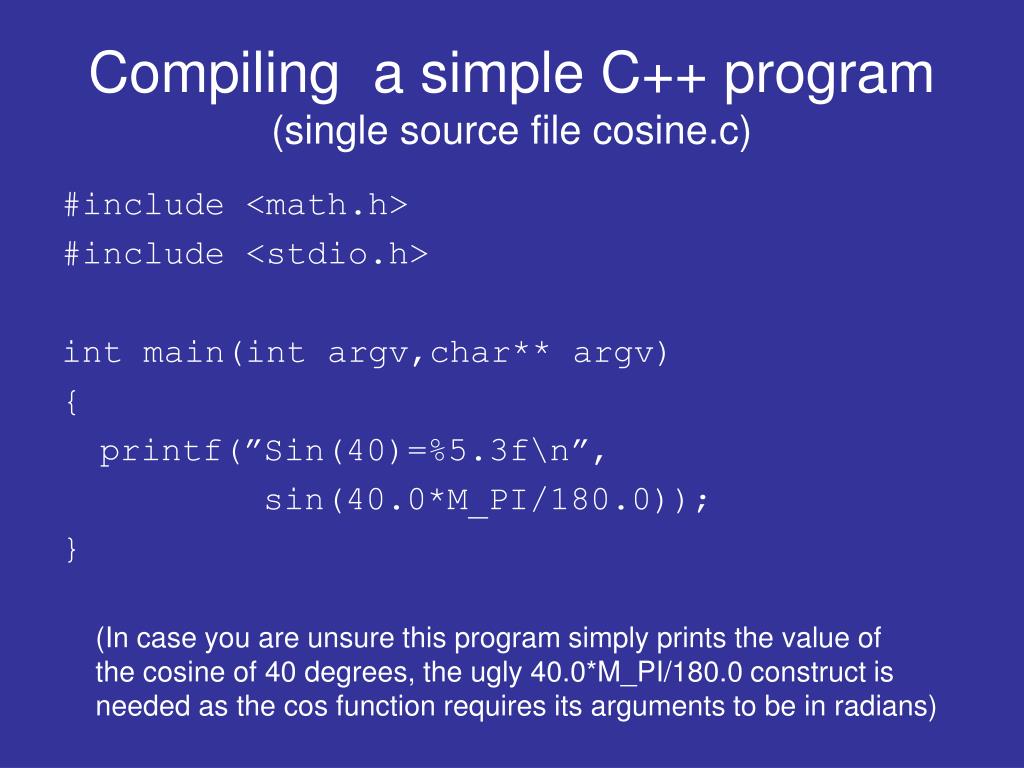 Compiling  a simple C++ program
(single source file cosine.c)

#include <math.h>
#include <stdio.h>

int main(int argv,char** argv)
{
  printf(”Sin(40)=%5.3f\n”,
           sin(40.0*M_PI/180.0));
}

(In case you are unsure this program simply prints the value of the cosine of 40 degrees, the ugly 40.0*M_PI/180.0 construct is needed as the cos function requires its arguments to be in radians)